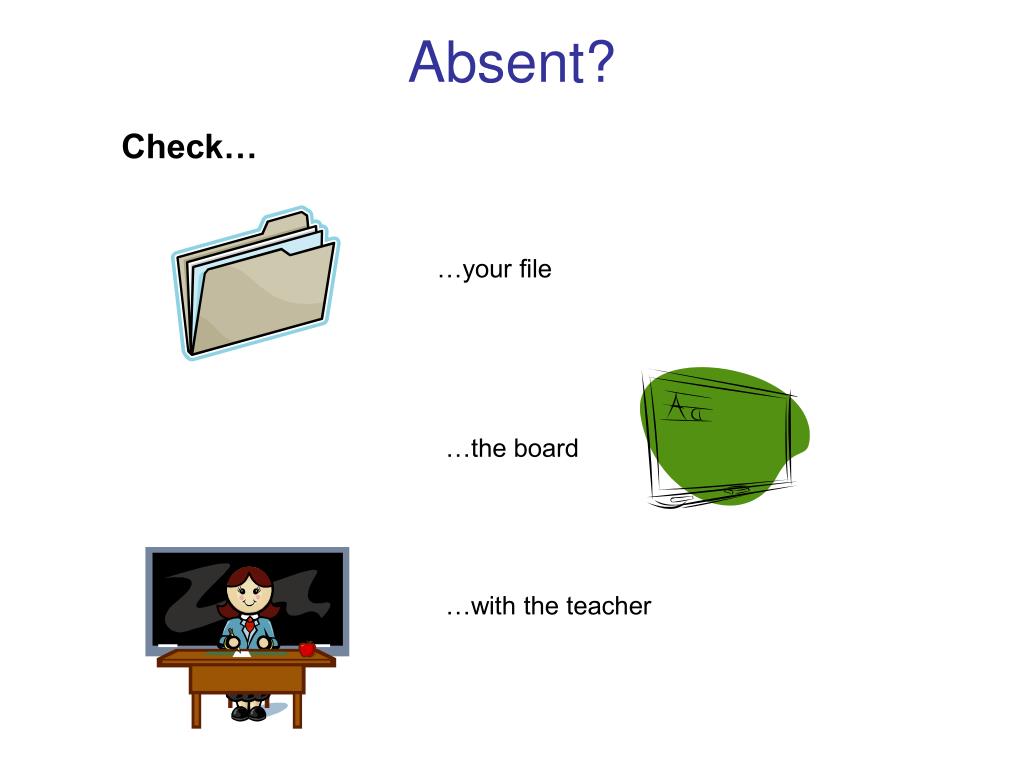 Absent?

Check…

…your file

Aa

…the board

…with the teacher